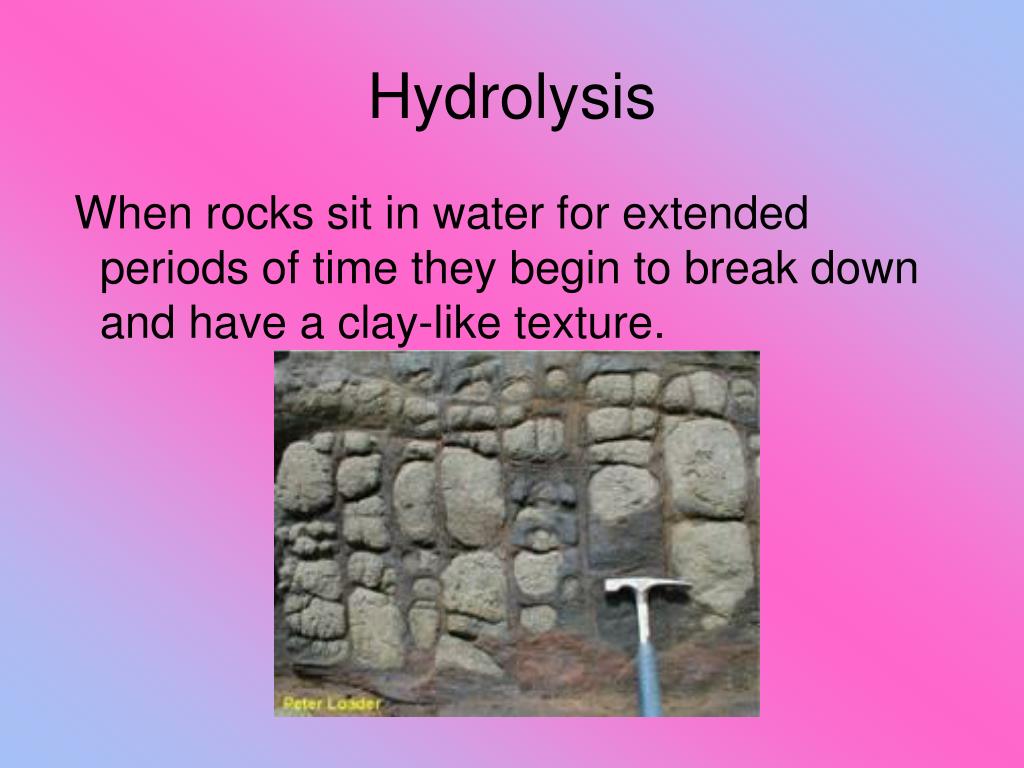 Hydrolysis

When rocks sit in water for extended periods of time they begin to break down and have a clay-like texture.

Peter Loader